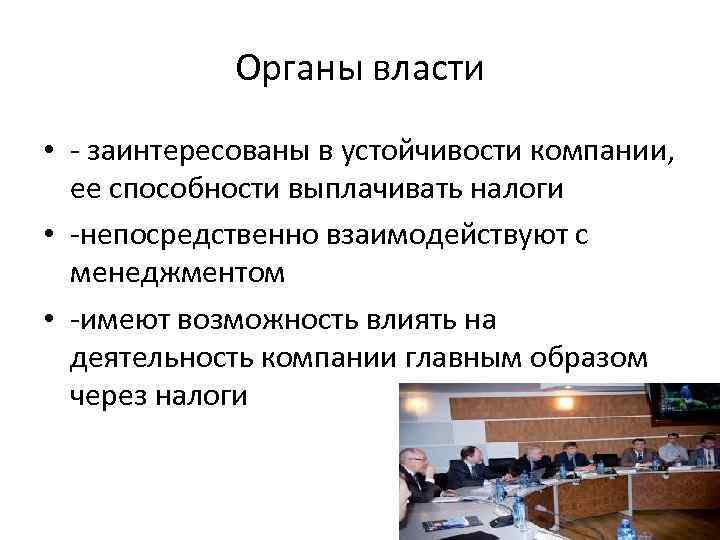 Органы власти

• - заинтересованы в устойчивости компании, ее способности выплачивать налоги
• -непосредственно взаимодействуют с менеджментом
• -имеют возможность влиять на деятельность компании главным образом через налоги